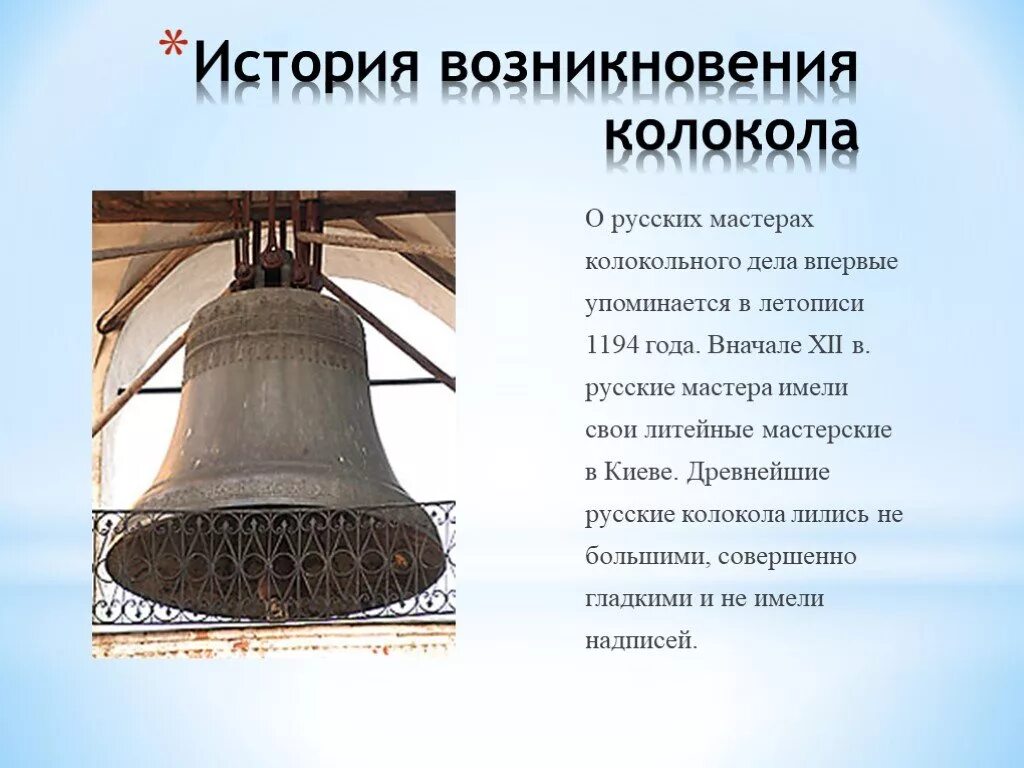 *История возникновения колокола

О русских мастерах колокольного дела впервые упоминается в летописи 1194 года. Вначале XII в. русские мастера имели свои литейные мастерские в Киеве. Древнейшие русские колокола лились не большими, совершенно гладкими и не имели надписей.